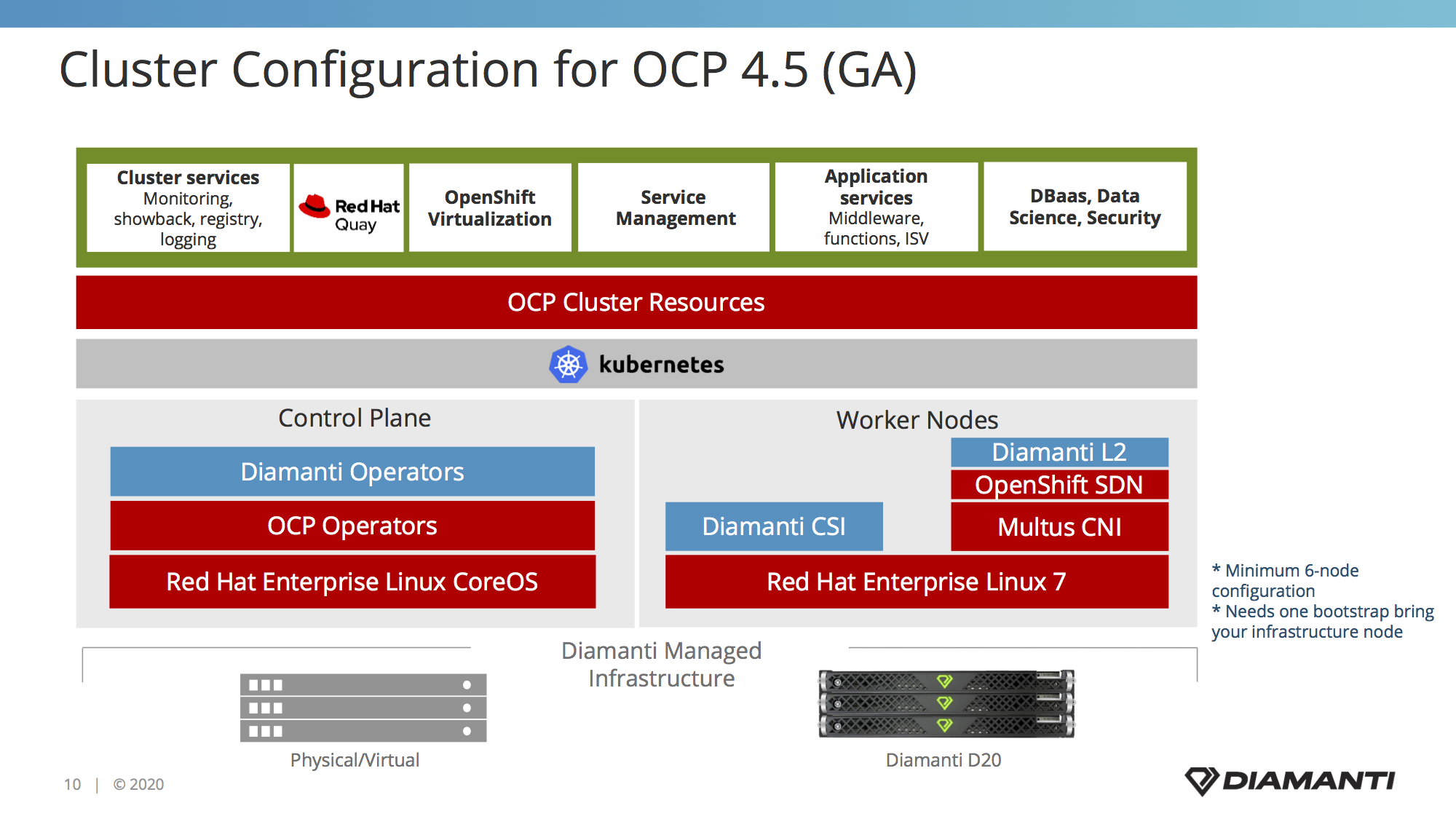 Cluster Configuration for OCP 4.5 (GA)

Cluster services
Monitoring, showback, registry, logging

Red Hat
Quay

OpenShift Virtualization

Service Management

Application services
Middleware, functions, ISV

DBaas, Data Science, Security

OCP Cluster Resources

kubernetes

Control Plane

Diamanti Operators

OCP Operators

Red Hat Enterprise Linux CoreOS

Worker Nodes

Diamanti L2

OpenShift SDN

Diamanti CSI

Multus CNI

Red Hat Enterprise Linux 7

* Minimum 6-node configuration
* Needs one bootstrap bring your infrastructure node

Diamanti Managed Infrastructure

Physical/Virtual

Diamanti D20

10 | © 2020

DIAMANTI